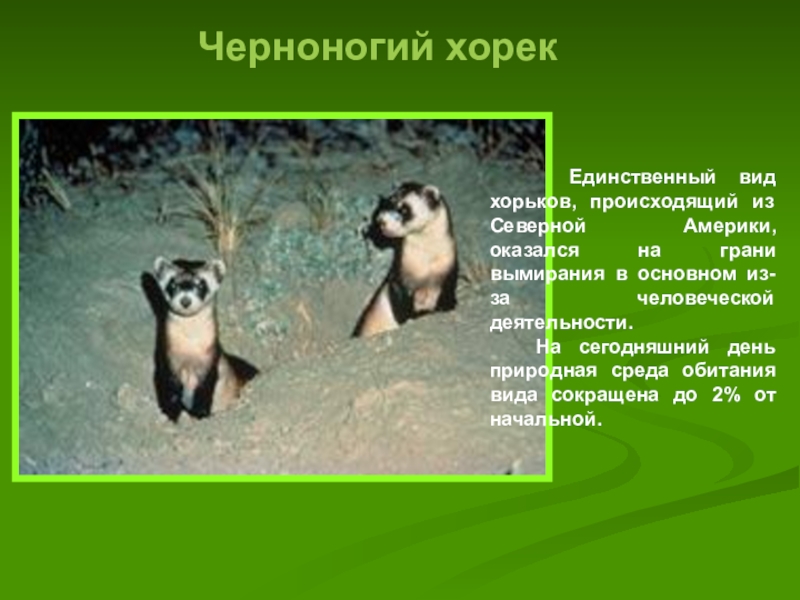 Черноногий хорек

Единственный вид хорьков, происходящий из Северной Америки, оказался на грани вымирания в основном из-за человеческой деятельности.

На сегодняшний день природная среда обитания вида сокращена до 2% от начальной.